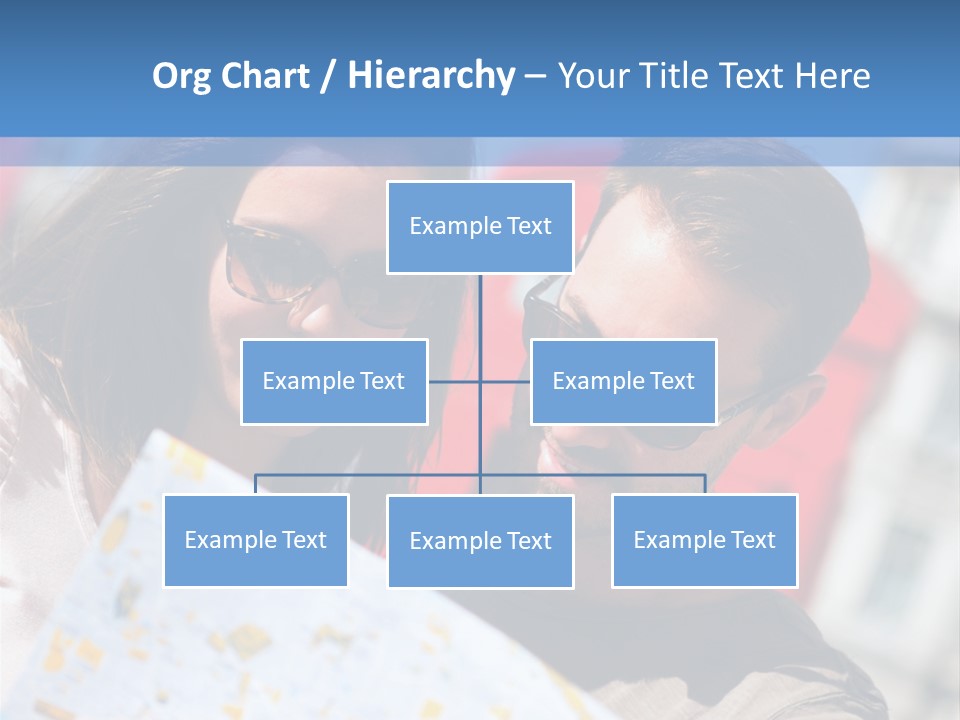 Org Chart / Hierarchy – Your Title Text Here

Example Text

Example Text

Example Text

Example Text

Example Text

Example Text